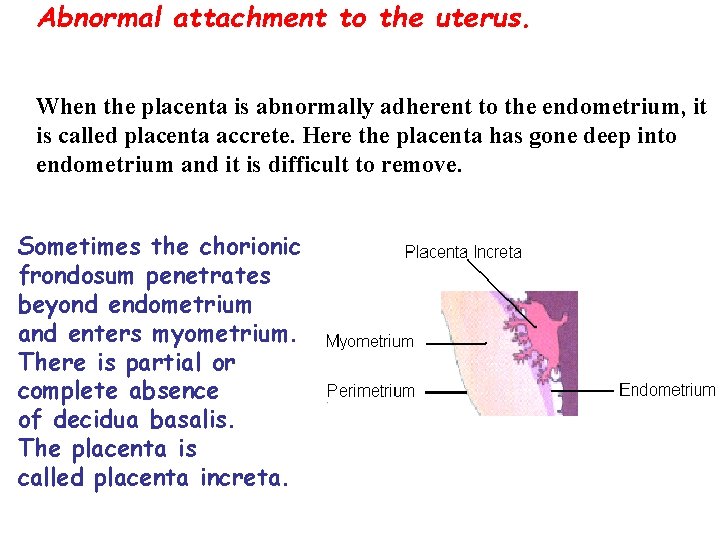 Abnormal attachment to the uterus.

When the placenta is abnormally adherent to the endometrium, it is called placenta accrete. Here the placenta has gone deep into endometrium and it is difficult to remove.

Sometimes the chorionic frondosum penetrates beyond endometrium and enters myometrium. There is partial or complete absence of decidua basalis. The placenta is called placenta increta.

Placenta Increta

Myometrium

Perimetrium

Endometrium